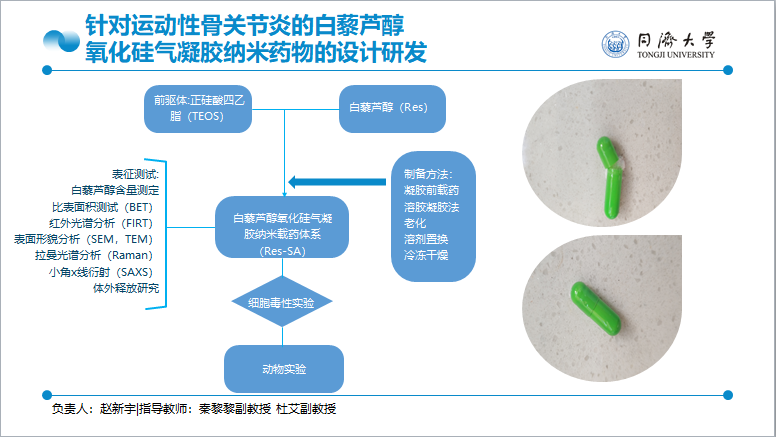 针对运动性骨关节炎的白藜芦醇氧化硅气凝胶纳米药物的设计研发

同濟大學
TONGJI UNIVERSITY

前驱体:正硅酸四乙脂（TEOS）

白藜芦醇（Res）

表征测试:
白藜芦醇含量测定
比表面积测试（BET）
红外光谱分析（FIRT）
表面形貌分析（SEM，TEM）
拉曼光谱分析（Raman）
小角x线衍射（SAXS）
体外释放研究

白藜芦醇氧化硅气凝胶纳米载药体系（Res-SA）

制备方法：
凝胶前载药
溶胶凝胶法
老化
溶剂置换
冷冻干燥

细胞毒性实验

动物实验

负责人：赵新宇|指导教师：秦黎黎副教授 杜艾副教授